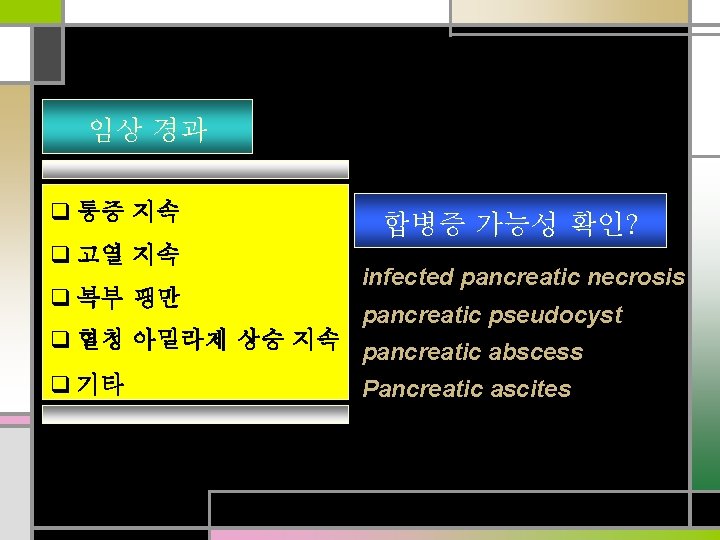 임상 경과

❑ 통증 지속
❑ 고열 지속
❑ 복부 팽만
❑ 혈청 아밀라제 상승 지속
❑ 기타

합병증 가능성 확인?

infected pancreatic necrosis
pancreatic pseudocyst
pancreatic abscess
Pancreatic ascites